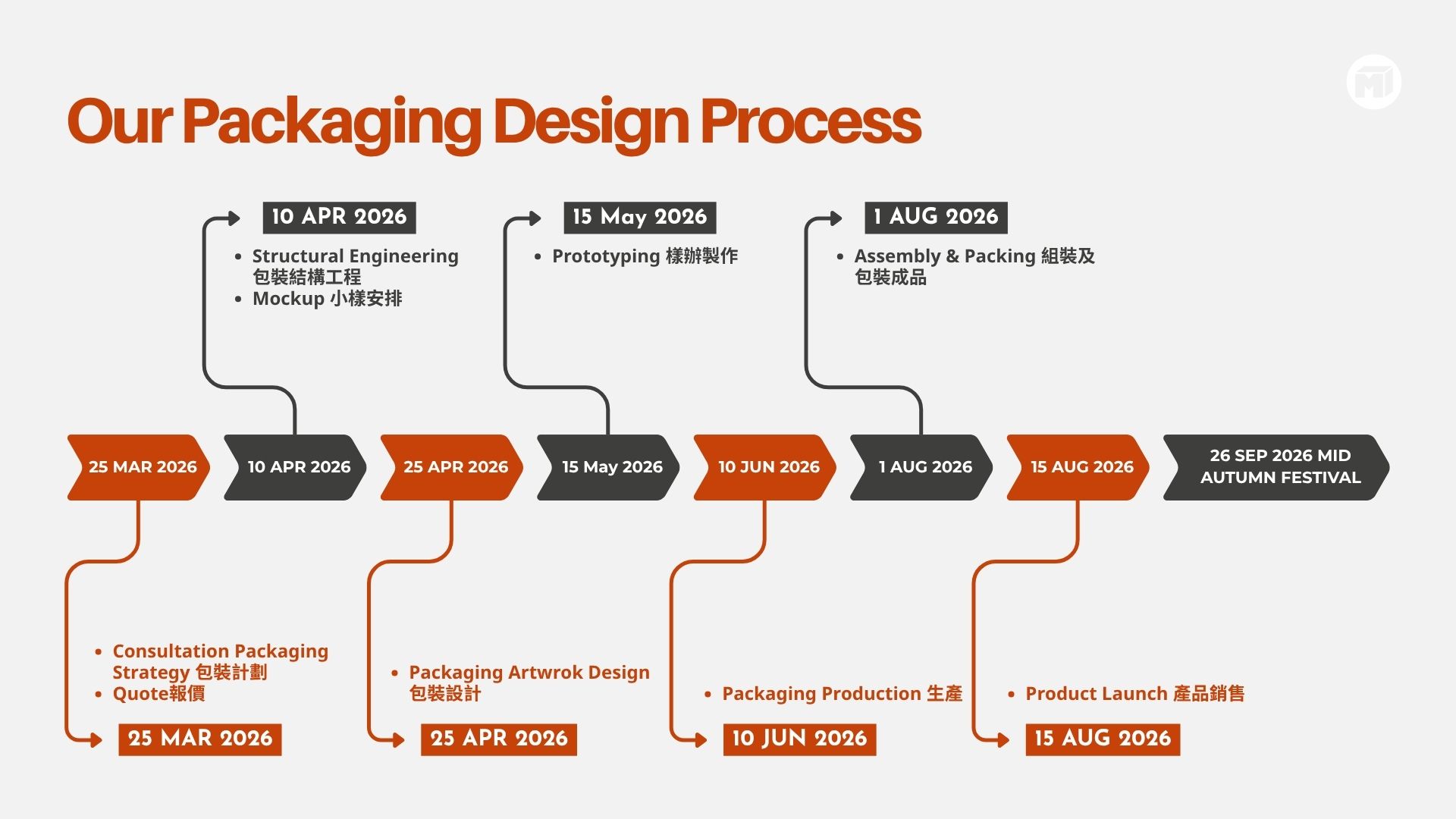 Our Packaging Design Process

10 APR 2026
- Structural Engineering 包裝結構工程
- Mockup 小樣安排

15 May 2026
- Prototyping 樣辦製作

1 AUG 2026
- Assembly & Packing 組裝及包裝成品

25 MAR 2026
10 APR 2026
25 APR 2026
15 May 2026
10 JUN 2026
1 AUG 2026
15 AUG 2026
26 SEP 2026 MID AUTUMN FESTIVAL

- Consultation Packaging Strategy 包裝計劃
- Quote報價

25 MAR 2026

- Packaging Artwrok Design 包裝設計

25 APR 2026

- Packaging Production 生產

10 JUN 2026

- Product Launch 產品銷售

15 AUG 2026